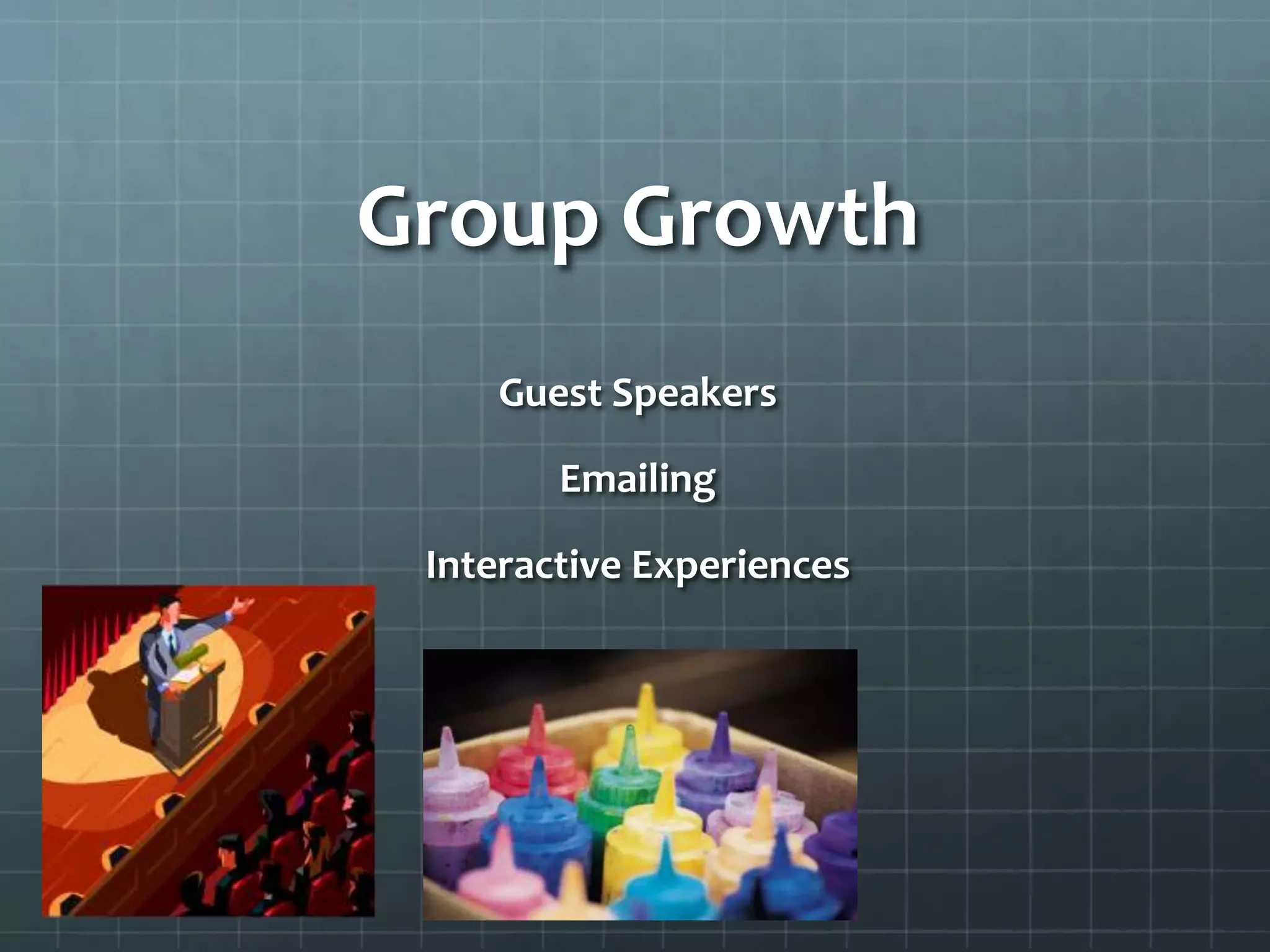 Group Growth

Guest Speakers

Emailing

Interactive Experiences